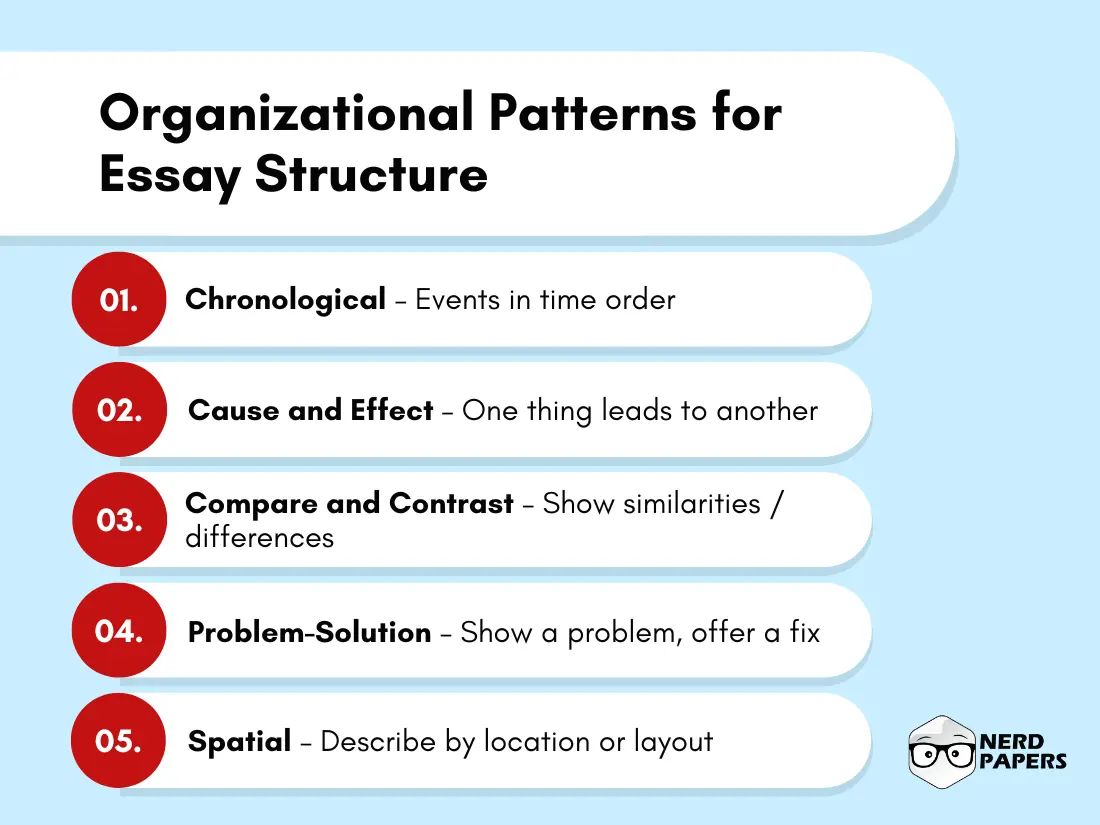 Organizational Patterns for Essay Structure

01. Chronological – Events in time order

02. Cause and Effect – One thing leads to another

03. Compare and Contrast – Show similarities / differences

04. Problem-Solution – Show a problem, offer a fix

05. Spatial – Describe by location or layout

NERD PAPERS